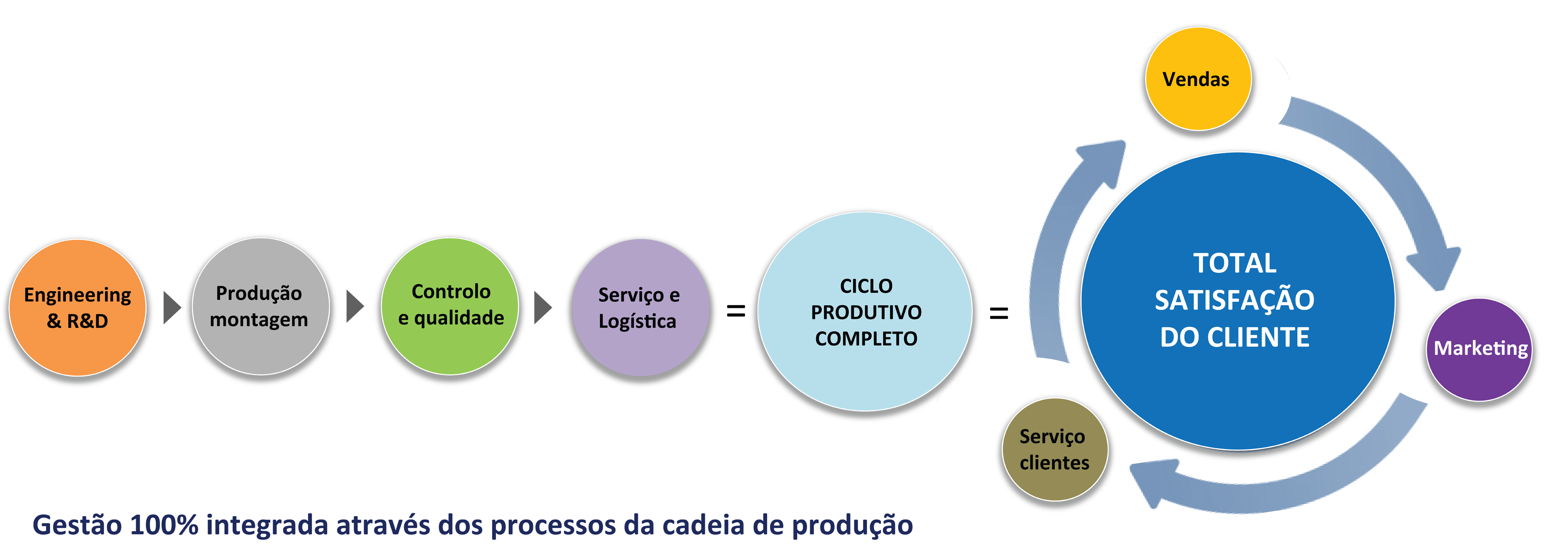 Engineering & R&D

Produção montagem

Controlo e qualidade

Serviço e Logística

=

CICLO PRODUTIVO COMPLETO

=

Vendas

TOTAL SATISFAÇÃO DO CLIENTE

Marketing

Serviço clientes

Gestão 100% integrada através dos processos da cadeia de produção